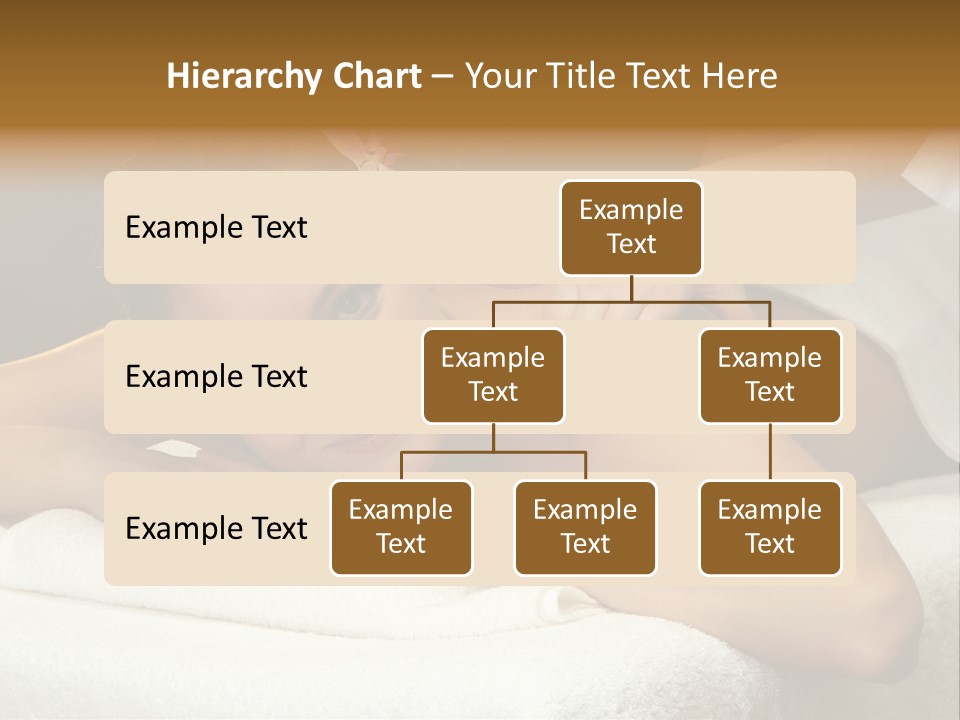 Hierarchy Chart – Your Title Text Here

Example Text

Example Text

Example Text

Example Text

Example Text

Example Text

Example Text

Example Text

Example Text